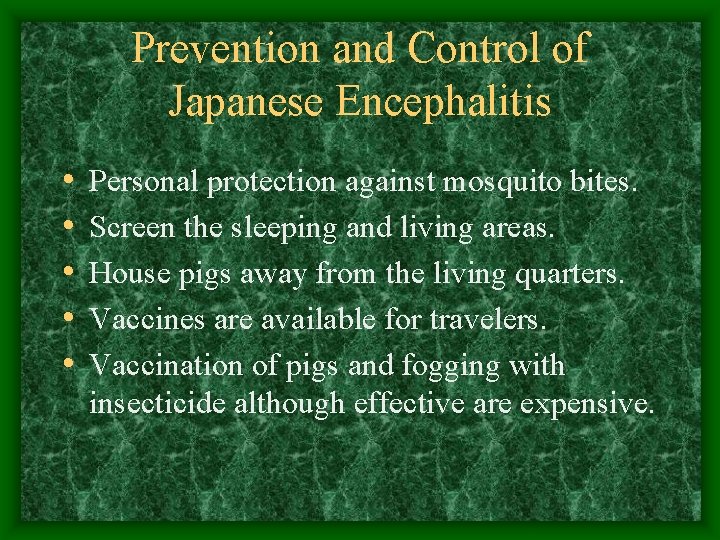 Prevention and Control of Japanese Encephalitis

• Personal protection against mosquito bites.
• Screen the sleeping and living areas.
• House pigs away from the living quarters.
• Vaccines are available for travelers.
• Vaccination of pigs and fogging with insecticide although effective are expensive.